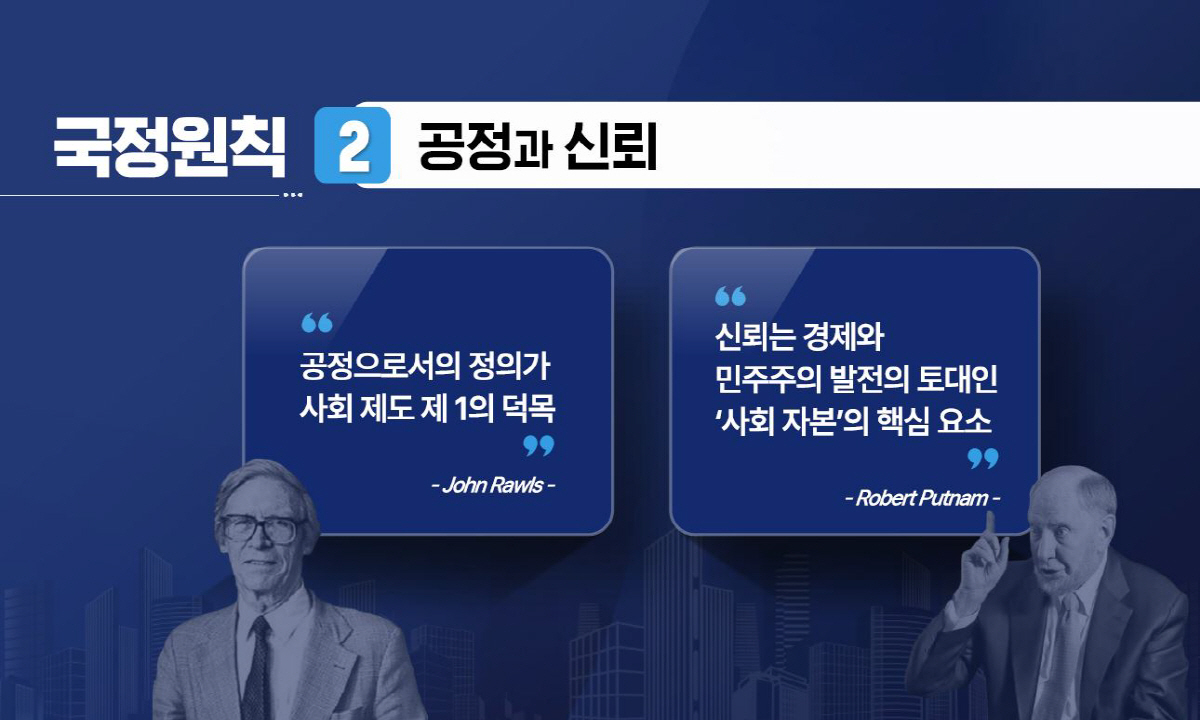 국정원칙 2 공정과 신뢰

“
공정으로서의 정의가
사회 제도 제 1의 덕목
”
- John Rawls -

“
신뢰는 경제와
민주주의 발전의 토대인
‘사회 자본’의 핵심 요소
”
- Robert Putnam -